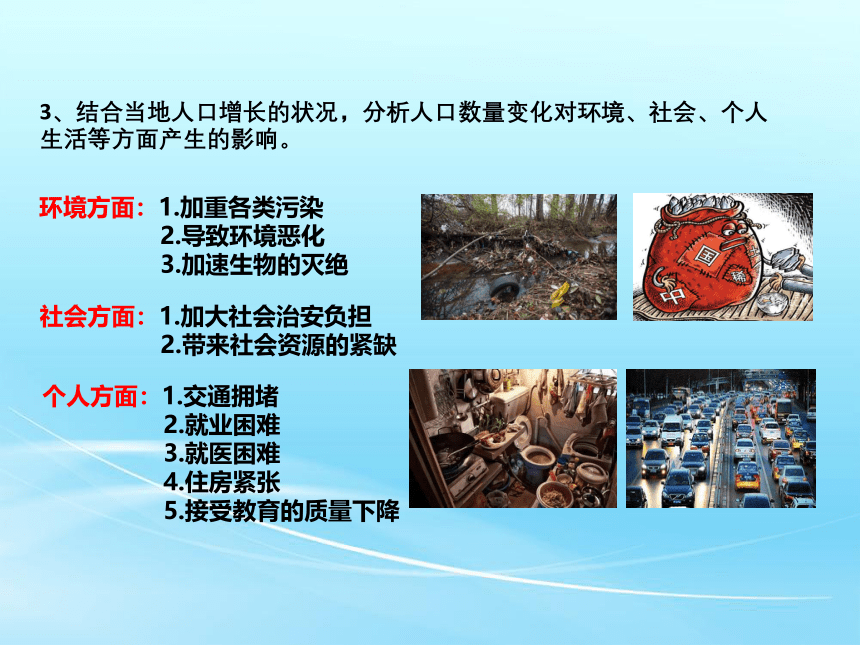 3、结合当地人口增长的状况，分析人口数量变化对环境、社会、个人生活等方面产生的影响。

环境方面：1.加重各类污染
2.导致环境恶化
3.加速生物的灭绝

社会方面：1.加大社会治安负担
2.带来社会资源的紧缺

个人方面：1.交通拥堵
2.就业困难
3.就医困难
4.住房紧张
5.接受教育的质量下降

国
稀
中